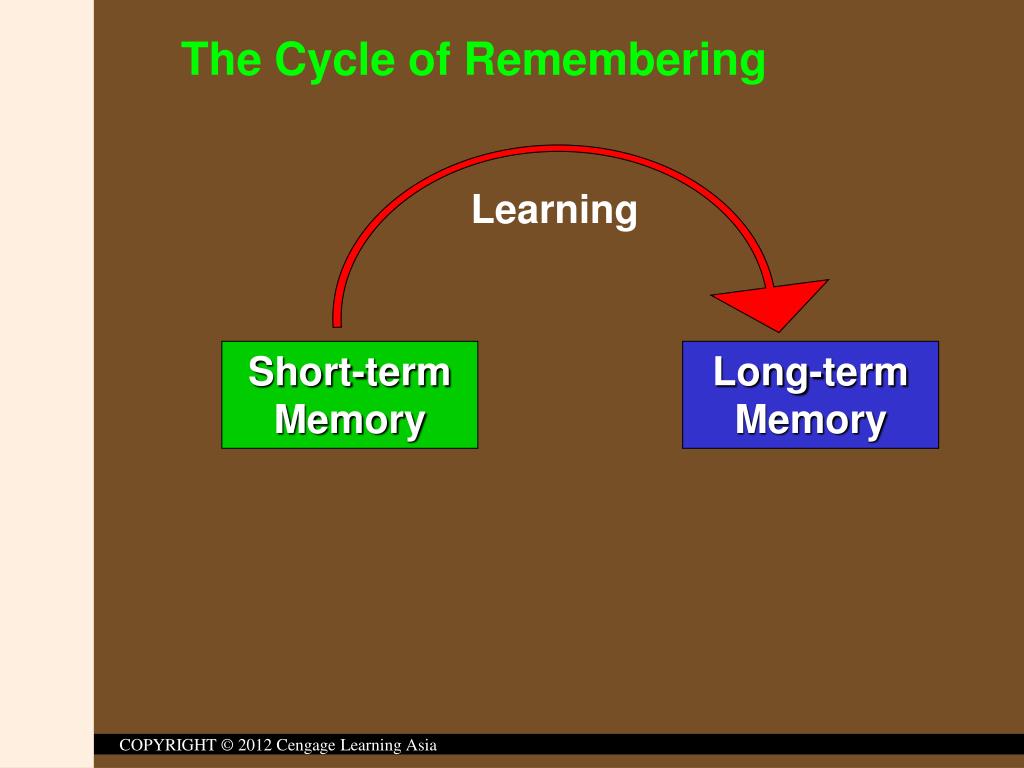 The Cycle of Remembering

Learning

Short-term Memory

Long-term Memory

COPYRIGHT © 2012 Cengage Learning Asia